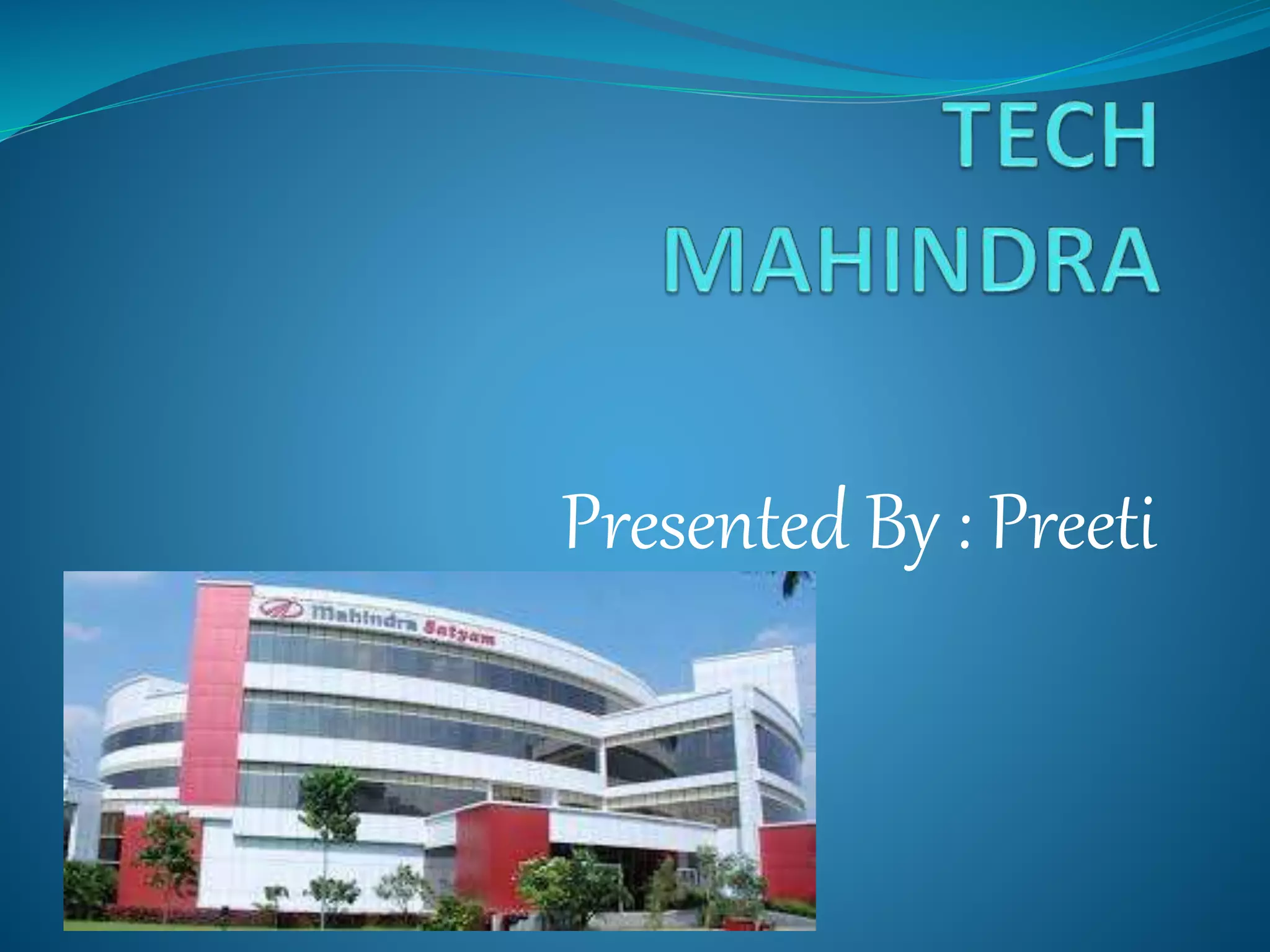 TECH MAHINDRA

Presented By : Preeti

Mahindra Satyam